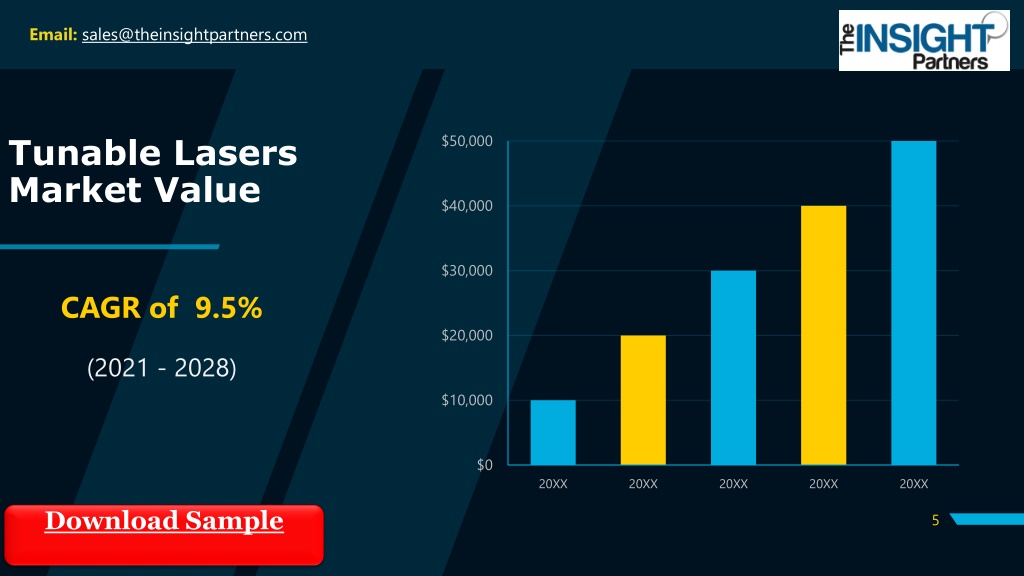 Email: sales@theinsightpartners.com

The INSIGHT Partners

Tunable Lasers Market Value

CAGR of 9.5%

(2021 - 2028)

$50,000
$40,000
$30,000
$20,000
$10,000
$0

20XX 20XX 20XX 20XX 20XX

Download Sample

5